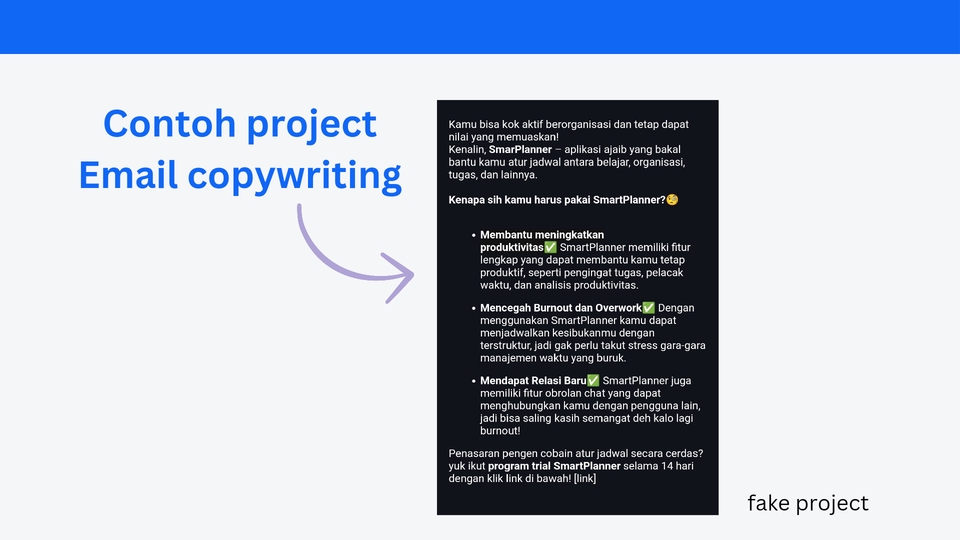 Contoh project
Email copywriting

Kamu bisa kok aktif berorganisasi dan tetap dapat nilai yang memuaskan!
Kenalin, SmarPlanner – aplikasi ajaib yang bakal bantu kamu atur jadwal antara belajar, organisasi, tugas, dan lainnya.

Kenapa sih kamu harus pakai SmartPlanner?🧐

• Membantu meningkatkan produktivitas✅ SmartPlanner memiliki fitur lengkap yang dapat membantu kamu tetap produktif, seperti pengingat tugas, pelacak waktu, dan analisis produktivitas.

• Mencegah Burnout dan Overwork✅ Dengan menggunakan SmartPlanner kamu dapat menjadwalkan kesibukanmu dengan terstruktur, jadi gak perlu takut stress gara-gara manajemen waktu yang buruk.

• Mendapat Relasi Baru✅ SmartPlanner juga memiliki fitur obrolan chat yang dapat menghubungkan kamu dengan pengguna lain, jadi bisa saling kasih semangat deh kalo lagi burnout!

Penasaran pengen cobain atur jadwal secara cerdas? yuk ikut program trial SmartPlanner selama 14 hari dengan klik link di bawah! [link]

fake project